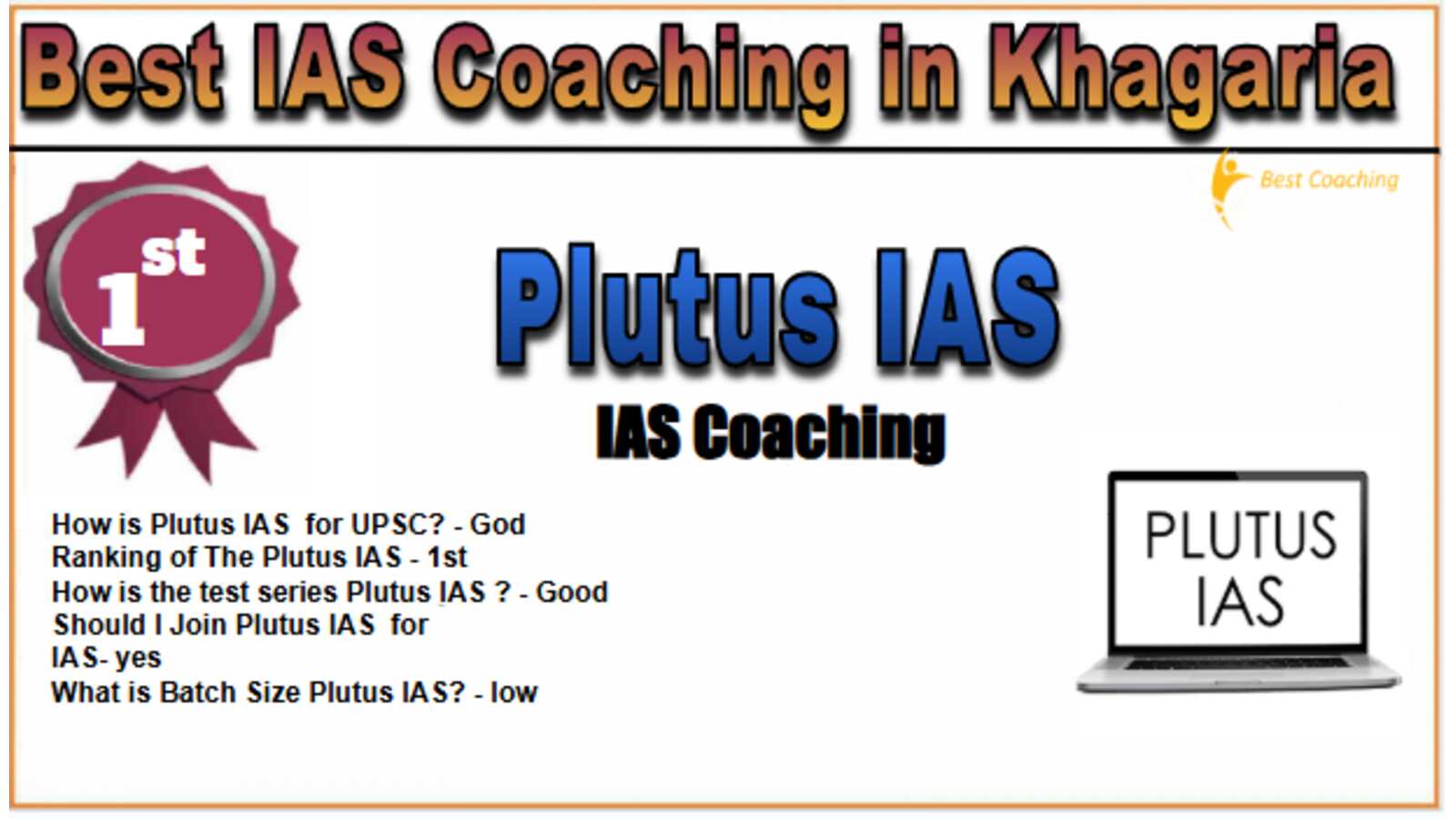 Best IAS Coaching in Khagaria

Best Coaching

1st

Plutus IAS

IAS Coaching

How is Plutus IAS for UPSC? - God
Ranking of The Plutus IAS - 1st
How is the test series Plutus IAS ? - Good
Should I Join Plutus IAS for IAS- yes
What is Batch Size Plutus IAS? - low

PLUTUS IAS